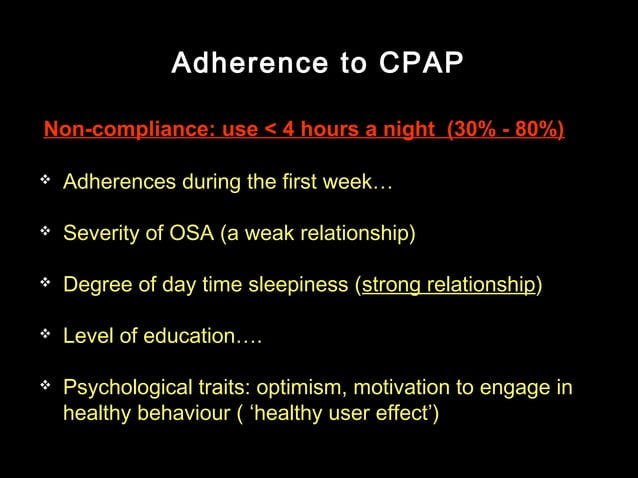 Adherence to CPAP

Non-compliance: use < 4 hours a night (30% - 80%)

❖ Adherences during the first week…

❖ Severity of OSA (a weak relationship)

❖ Degree of day time sleepiness (strong relationship)

❖ Level of education….

❖ Psychological traits: optimism, motivation to engage in healthy behaviour ( ‘healthy user effect’)